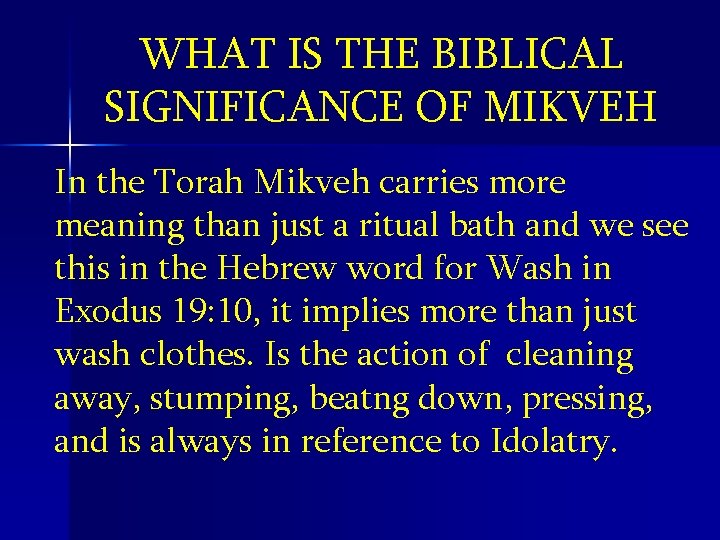 WHAT IS THE BIBLICAL SIGNIFICANCE OF MIKVEH

In the Torah Mikveh carries more meaning than just a ritual bath and we see this in the Hebrew word for Wash in Exodus 19:10, it implies more than just wash clothes. Is the action of cleaning away, stumping, beatng down, pressing, and is always in reference to Idolatry.